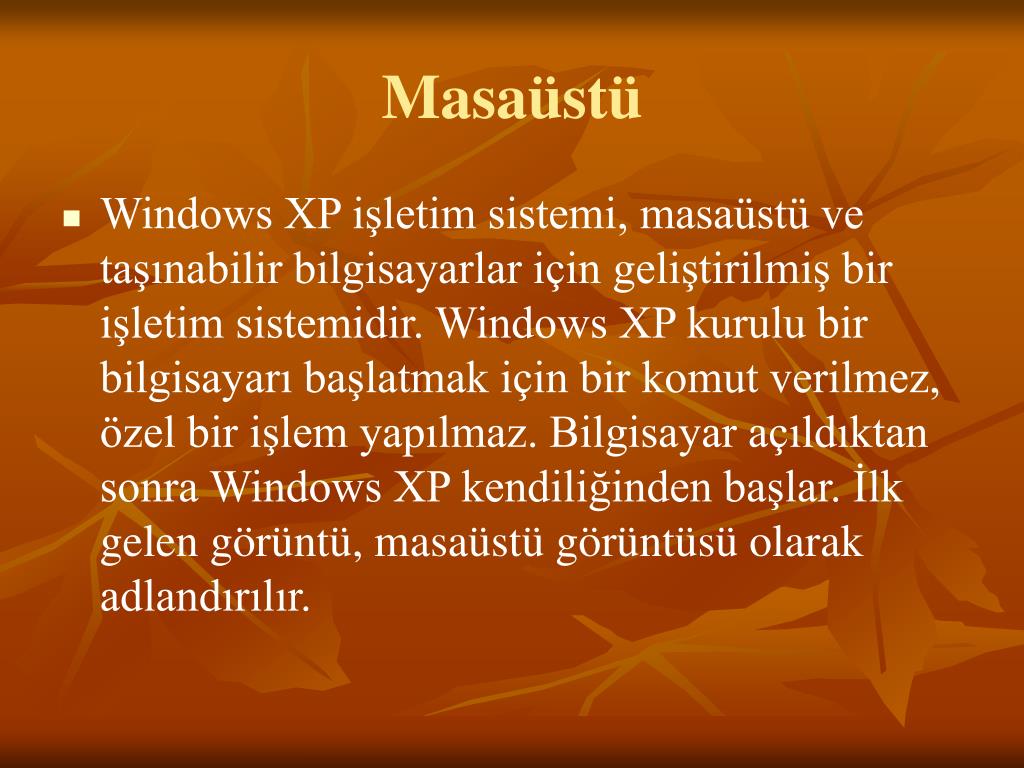 Masaüstü

Windows XP işletim sistemi, masaüstü ve taşınabilir bilgisayarlar için geliştirilmiş bir işletim sistemidir. Windows XP kurulu bir bilgisayarı başlatmak için bir komut verilmez, özel bir işlem yapılmaz. Bilgisayar açıldıktan sonra Windows XP kendiliğinden başlar. İlk gelen görüntü, masaüstü görüntüsü olarak adlandırılır.